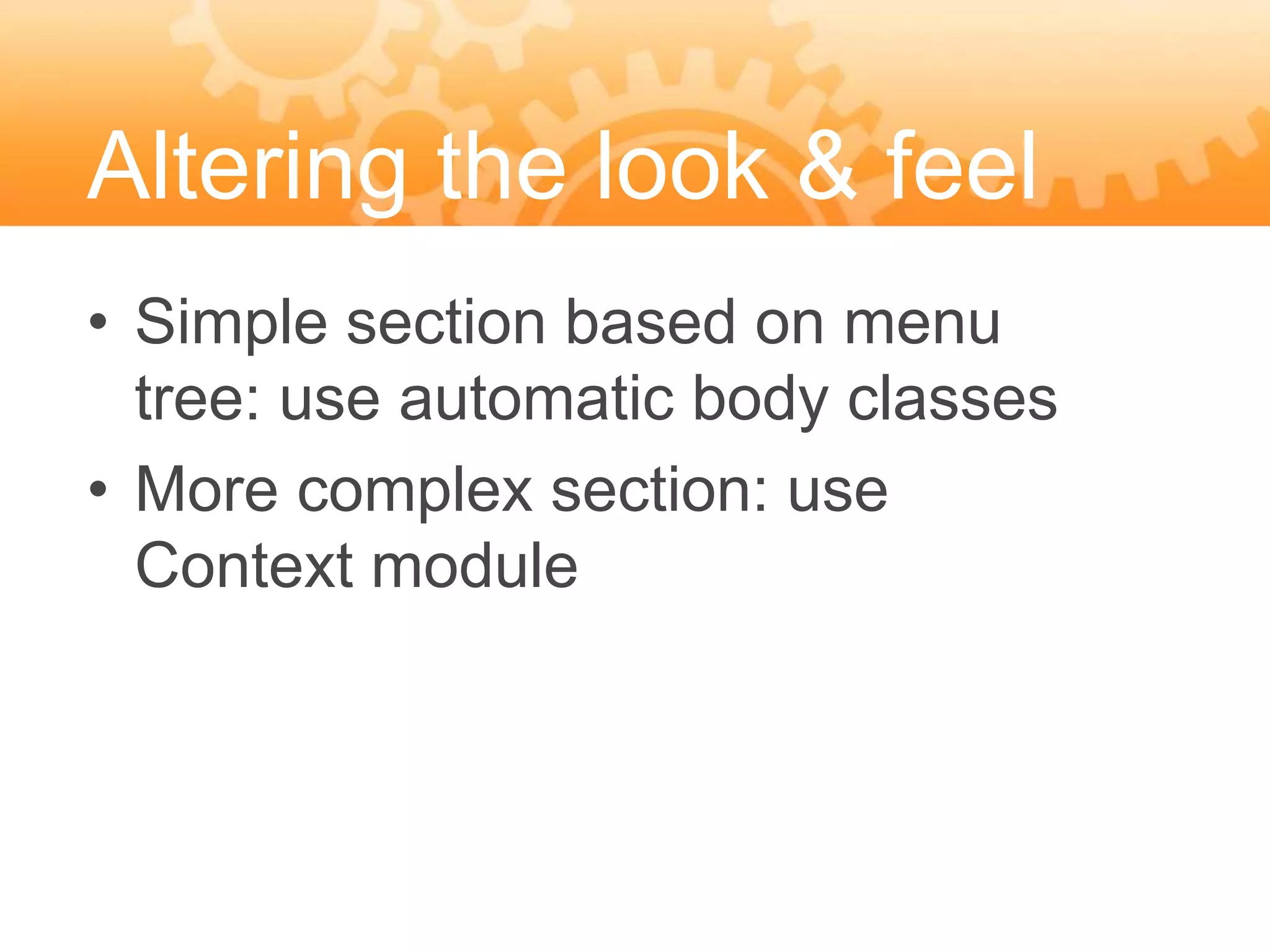 Altering the look & feel

• Simple section based on menu tree: use automatic body classes
• More complex section: use Context module